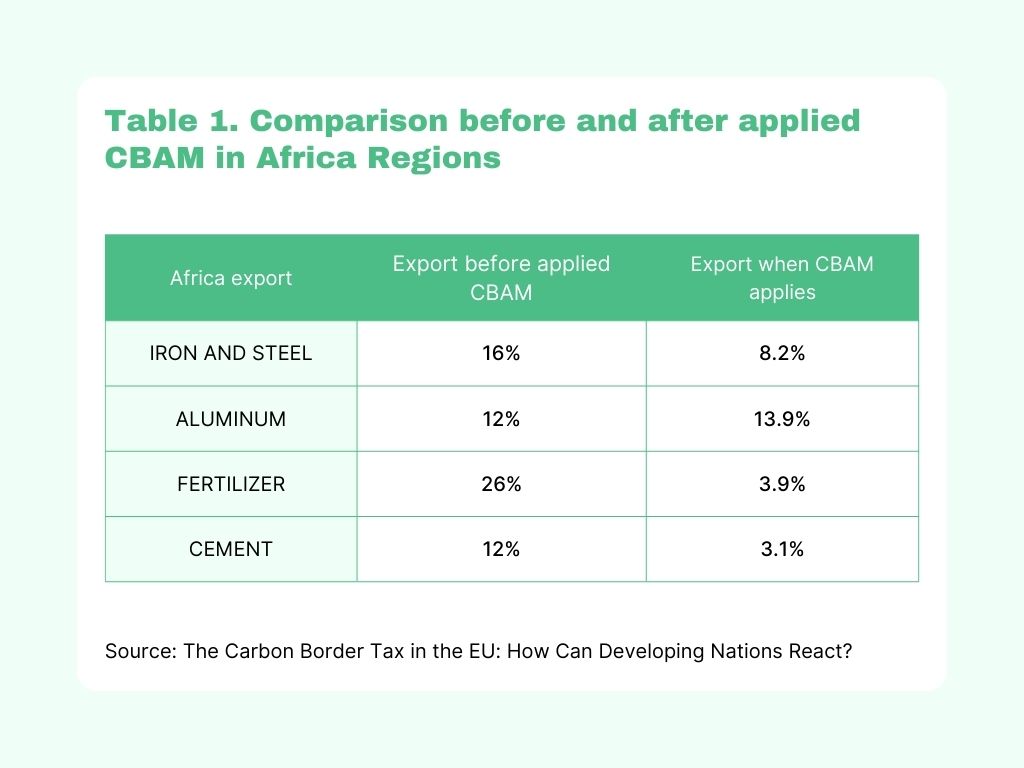 Table 1. Comparison before and after applied CBAM in Africa Regions

| Africa export | Export before applied CBAM | Export when CBAM applies |
|---|---|---|
| IRON AND STEEL | 16% | 8.2% |
| ALUMINUM | 12% | 13.9% |
| FERTILIZER | 26% | 3.9% |
| CEMENT | 12% | 3.1% |

Source: The Carbon Border Tax in the EU: How Can Developing Nations React?